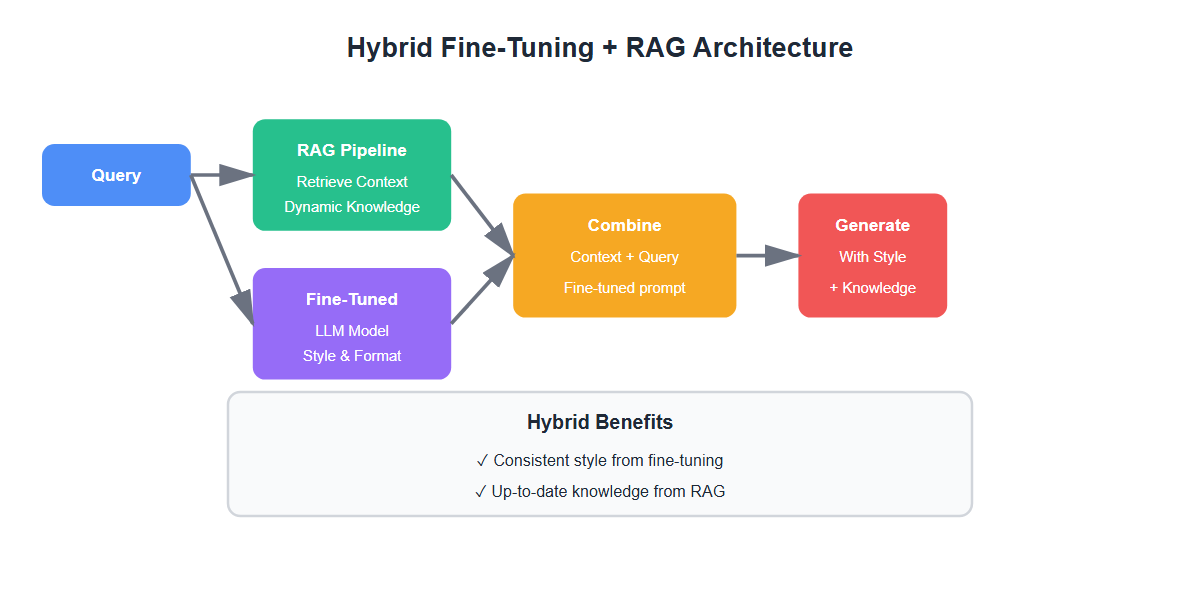 Hybrid Fine-Tuning + RAG Architecture

Query

RAG Pipeline
Retrieve Context
Dynamic Knowledge

Fine-Tuned
LLM Model
Style & Format

Combine
Context + Query
Fine-tuned prompt

Generate
With Style
+ Knowledge

Hybrid Benefits
✓ Consistent style from fine-tuning
✓ Up-to-date knowledge from RAG